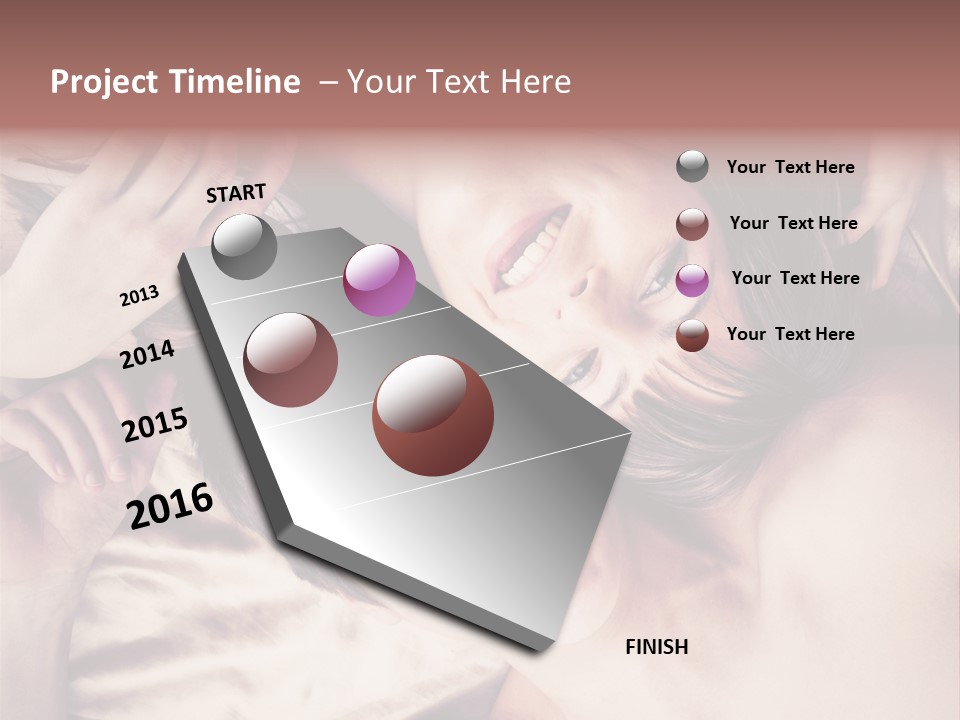 Project Timeline – Your Text Here

START

2013

2014

2015

2016

FINISH

Your Text Here

Your Text Here

Your Text Here

Your Text Here